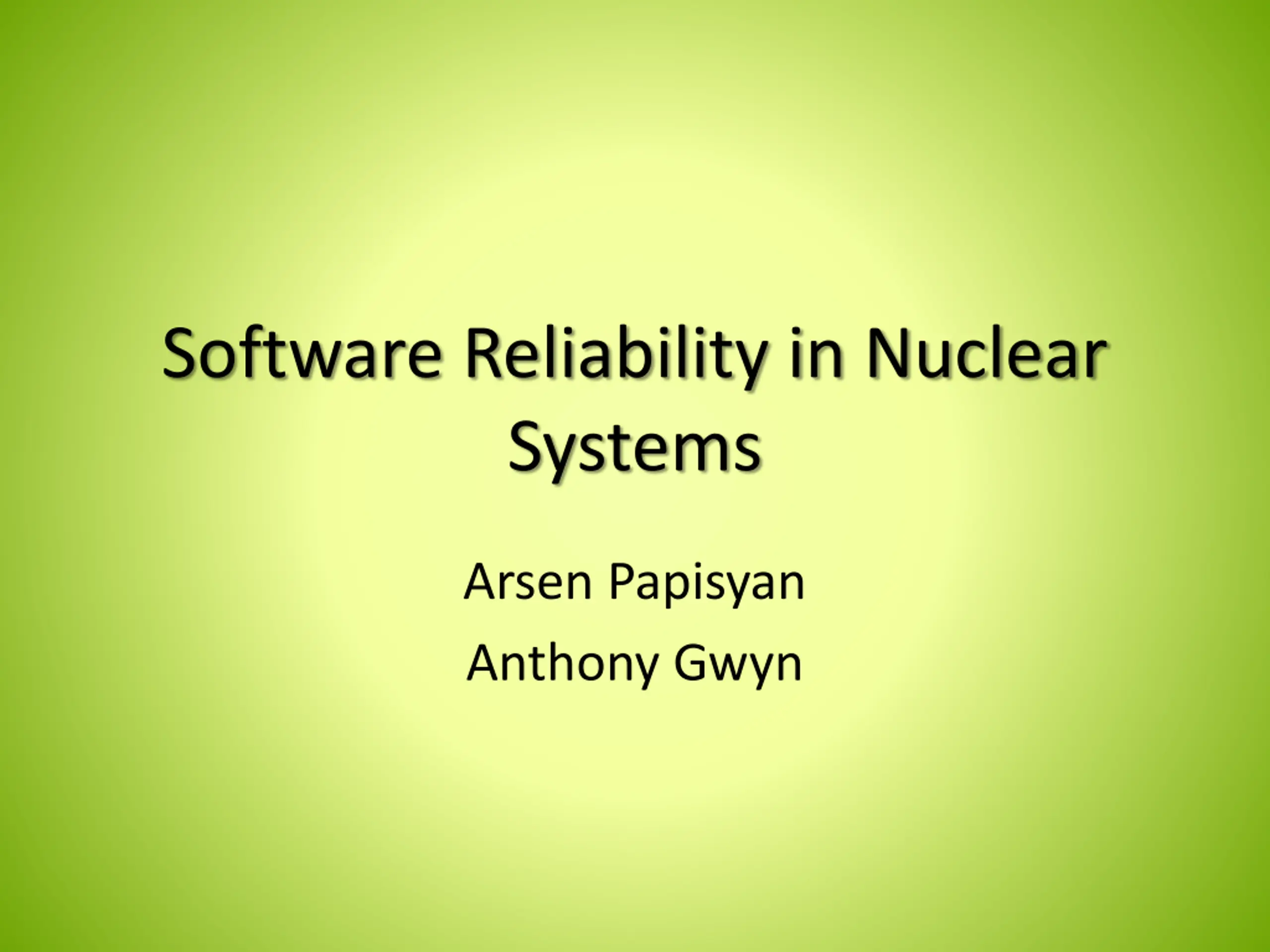 Software Reliability in Nuclear Systems

Arsen Papisyan

Anthony Gwyn